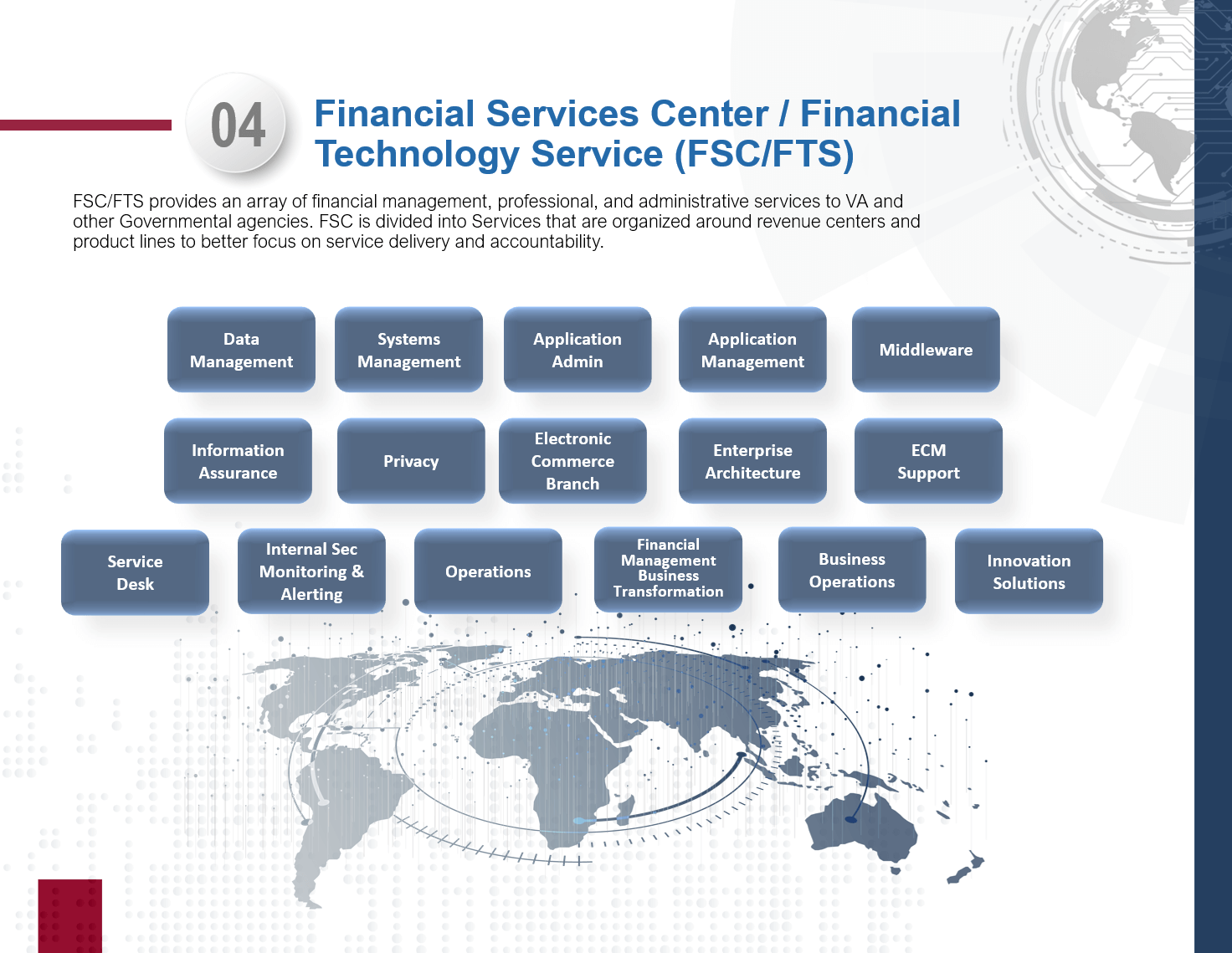 04

Financial Services Center / Financial Technology Service (FSC/FTS)

FSC/FTS provides an array of financial management, professional, and administrative services to VA and other Governmental agencies. FSC is divided into Services that are organized around revenue centers and product lines to better focus on service delivery and accountability.

Data Management

Systems Management

Application Admin

Application Management

Middleware

Information Assurance

Privacy

Electronic Commerce Branch

Enterprise Architecture

ECM Support

Service Desk

Internal Sec Monitoring & Alerting

Operations

Financial Management Business Transformation

Business Operations

Innovation Solutions